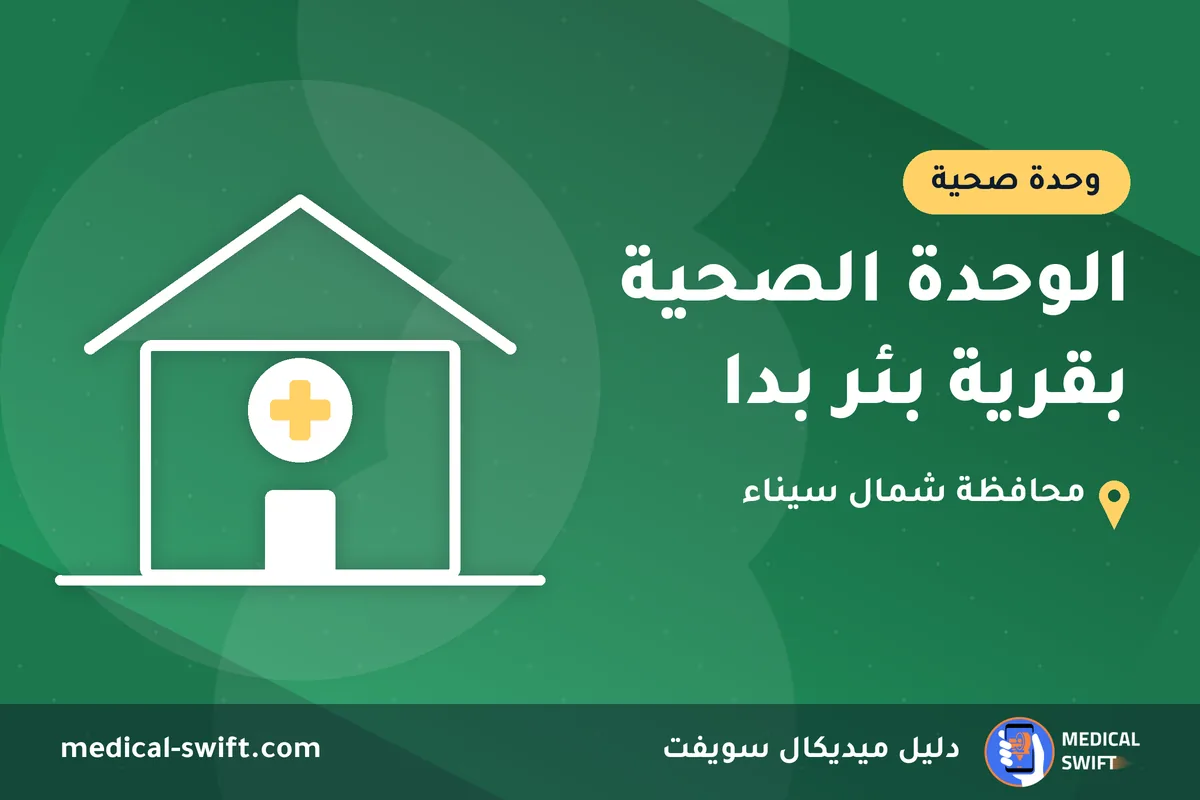 وحدة صحية

الوحدة الصحية بقرية بئر بدا

محافظة شمال سيناء

MEDICAL SWIFT

دليل ميديكال سويفت

medical-swift.com